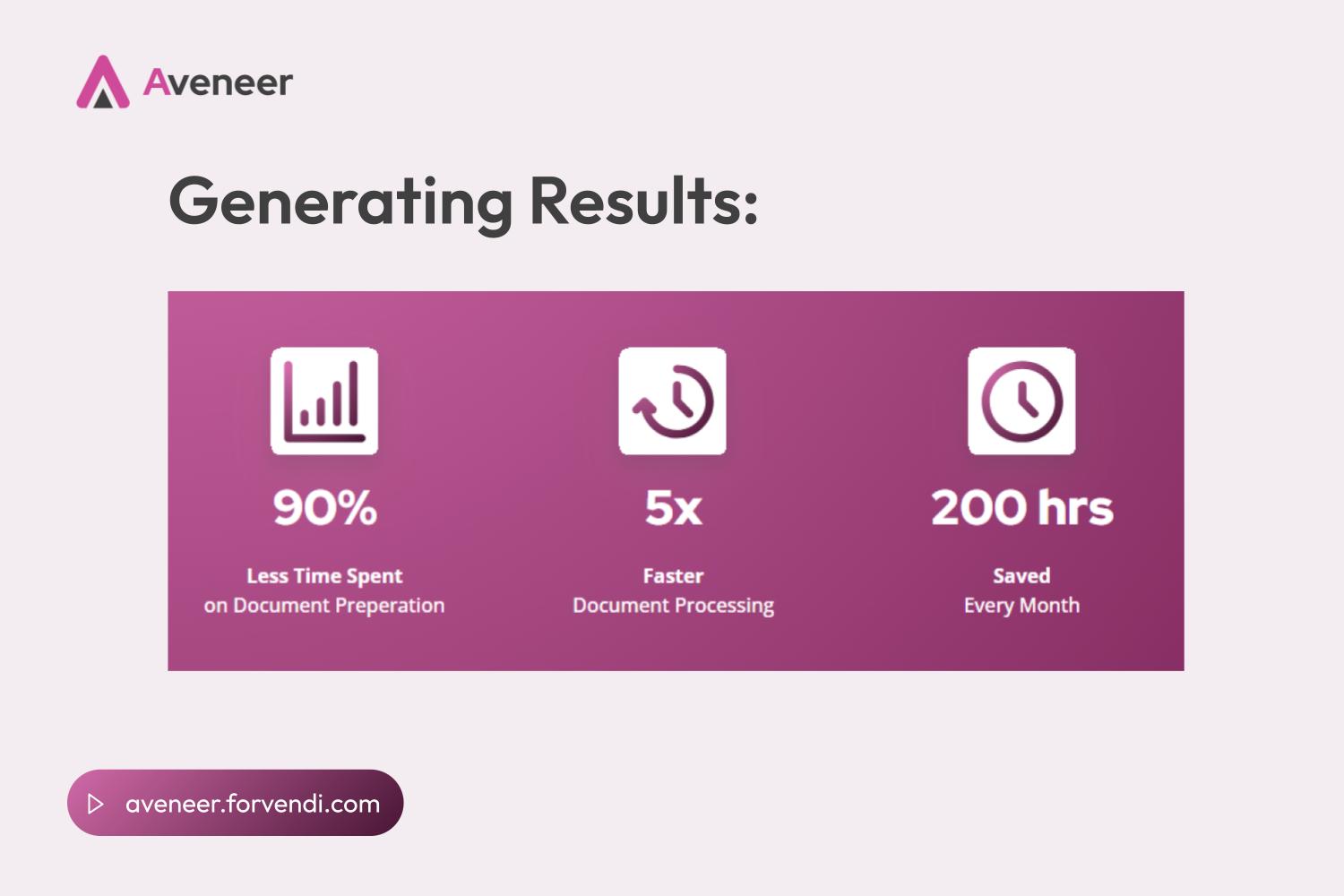 Aveneer

Generating Results:

90%

Less Time Spent
on Document Preperation

5x

Faster
Document Processing

200 hrs

Saved
Every Month

aveneer.forvendi.com